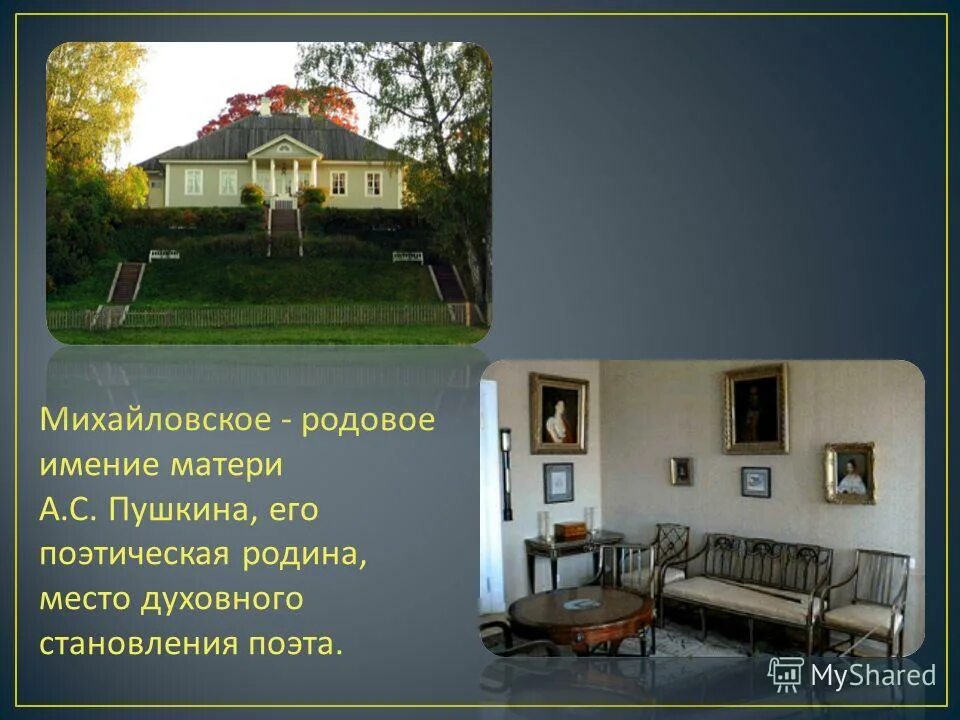 Михайловское - родовое имение матери А.С. Пушкина, его поэтическая родина, место духовного становления поэта.

MyShared